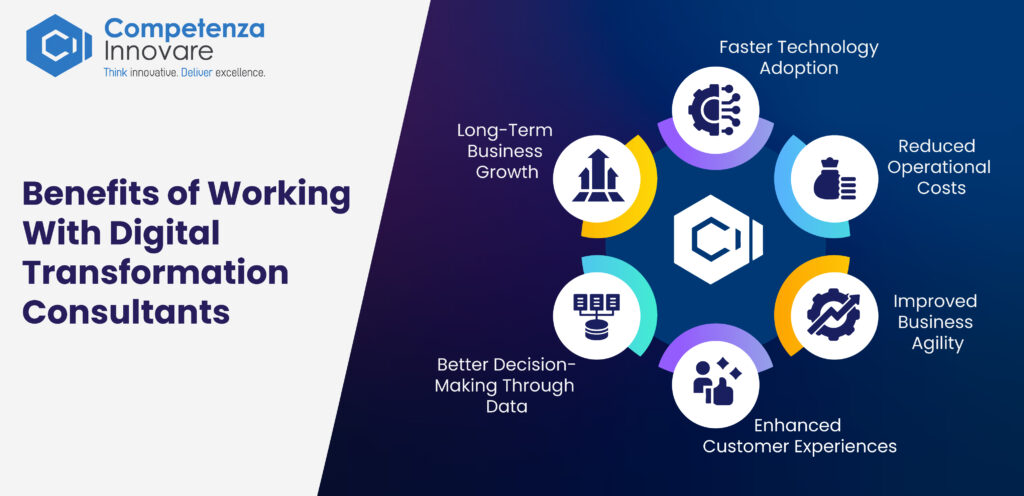 Competenza Innovare
Think innovative. Deliver excellence.

Benefits of Working With Digital Transformation Consultants

Faster Technology Adoption

Reduced Operational Costs

Improved Business Agility

Enhanced Customer Experiences

Better Decision-Making Through Data

Long-Term Business Growth